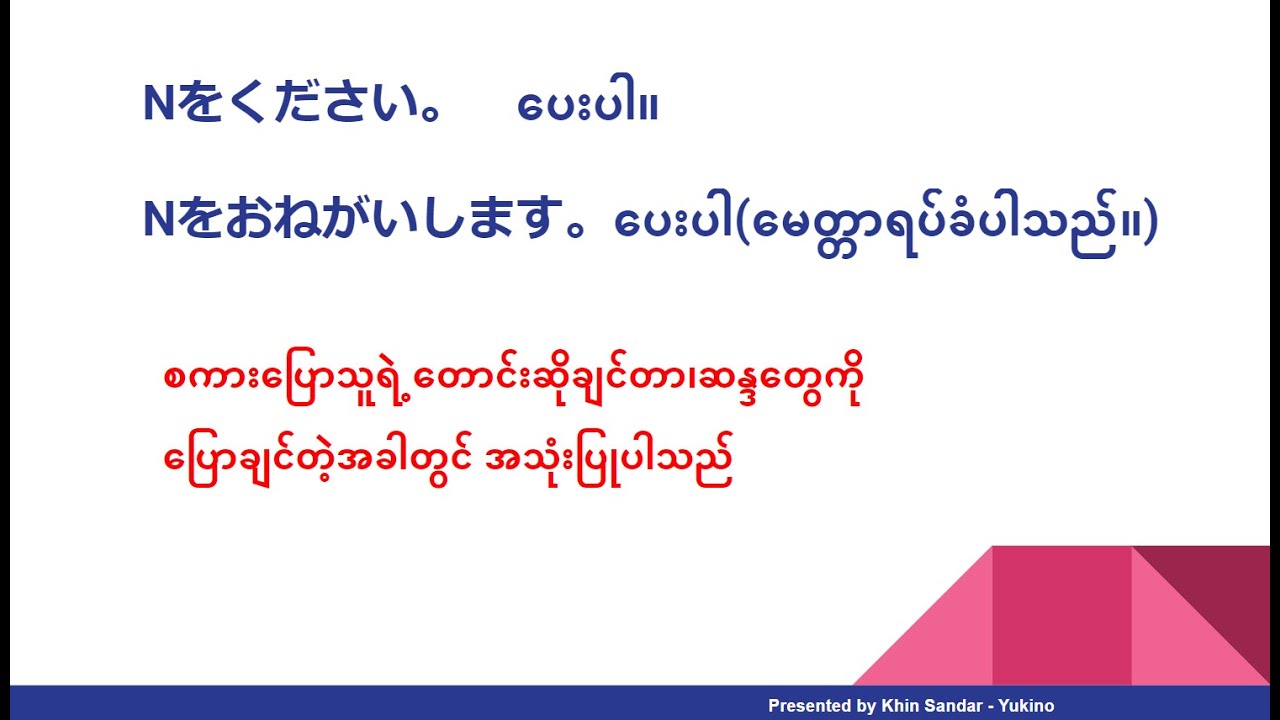 Nをください。 ပေးပါ။

Nをおねがいします。ပေးပါ(မေတ္တာရပ်ခံပါသည်။)

စကားပြောသူရဲ့တောင်းဆိုချင်တာ၊ဆန္ဒတွေကို ပြောချင်တဲ့အခါတွင် အသုံးပြုပါသည်

Presented by Khin Sandar - Yukino